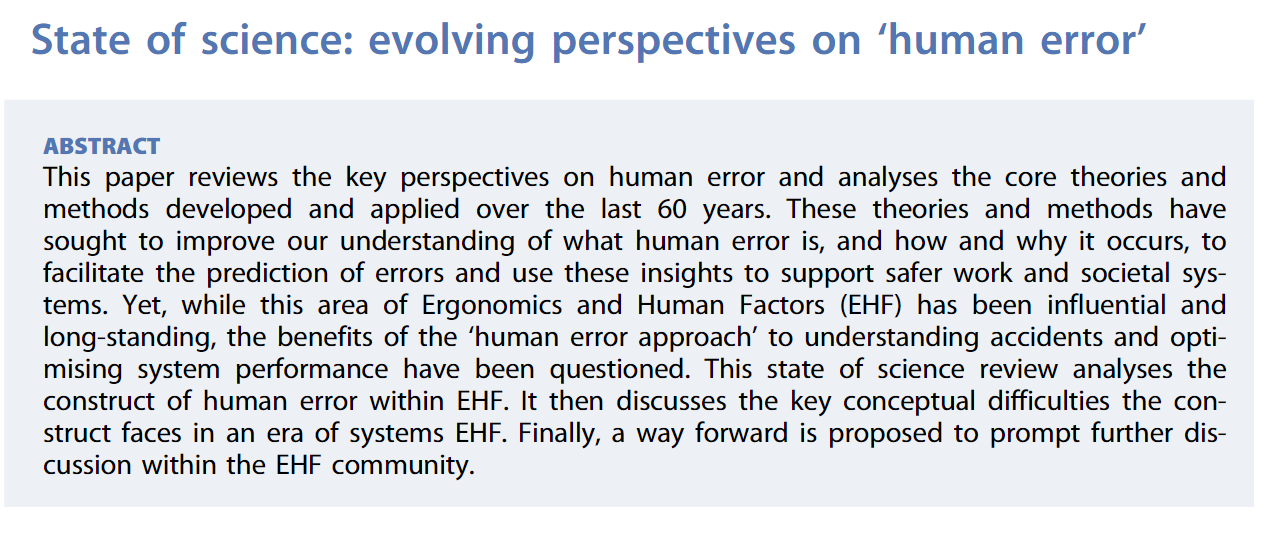 State of science: evolving perspectives on 'human error'

ABSTRACT
This paper reviews the key perspectives on human error and analyses the core theories and methods developed and applied over the last 60 years. These theories and methods have sought to improve our understanding of what human error is, and how and why it occurs, to facilitate the prediction of errors and use these insights to support safer work and societal systems. Yet, while this area of Ergonomics and Human Factors (EHF) has been influential and long-standing, the benefits of the 'human error approach' to understanding accidents and optimising system performance have been questioned. This state of science review analyses the construct of human error within EHF. It then discusses the key conceptual difficulties the construct faces in an era of systems EHF. Finally, a way forward is proposed to prompt further discussion within the EHF community.